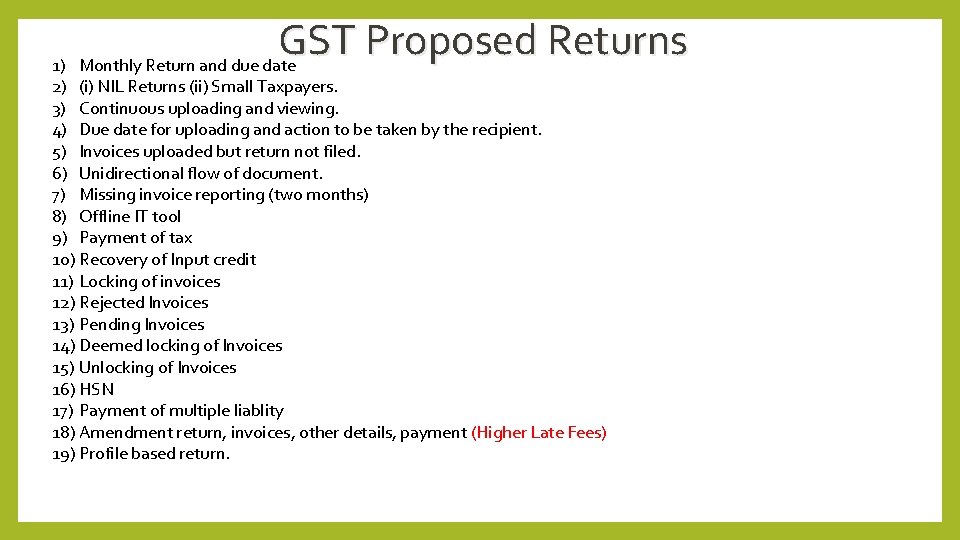 GST Proposed Returns

1) Monthly Return and due date
2) (i) NIL Returns (ii) Small Taxpayers.
3) Continuous uploading and viewing.
4) Due date for uploading and action to be taken by the recipient.
5) Invoices uploaded but return not filed.
6) Unidirectional flow of document.
7) Missing invoice reporting (two months)
8) Offline IT tool
9) Payment of tax
10) Recovery of Input credit
11) Locking of invoices
12) Rejected Invoices
13) Pending Invoices
14) Deemed locking of Invoices
15) Unlocking of Invoices
16) HSN
17) Payment of multiple liablity
18) Amendment return, invoices, other details, payment (Higher Late Fees)
19) Profile based return.